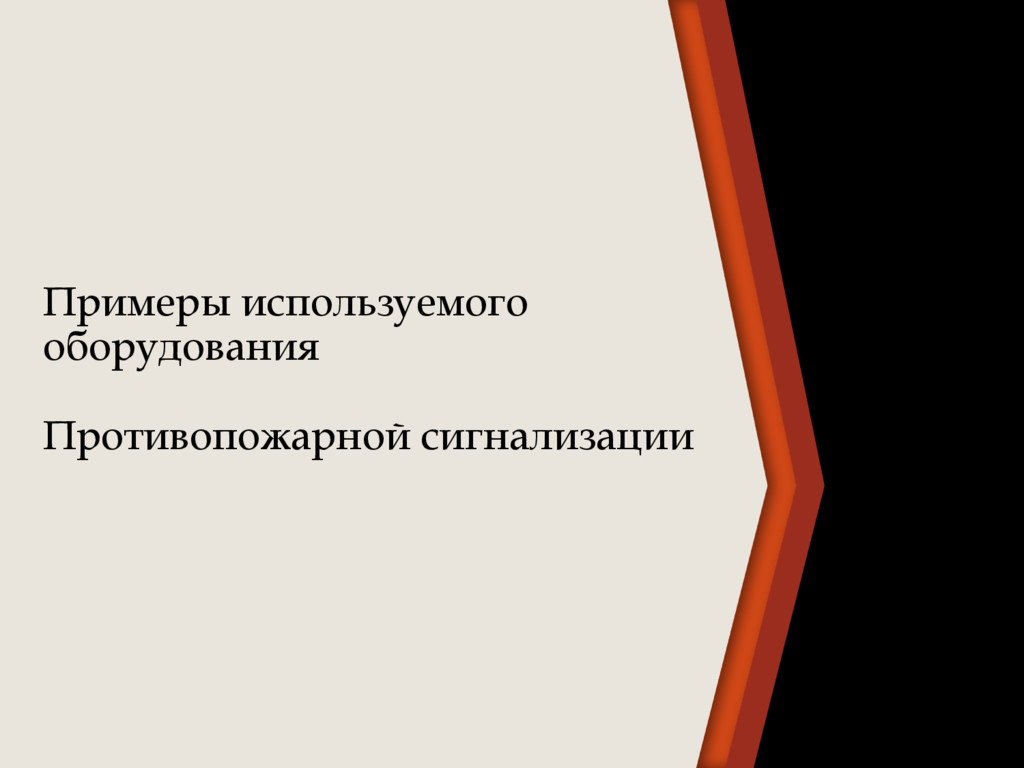 Примеры используемого оборудования

Противопожарной сигнализации